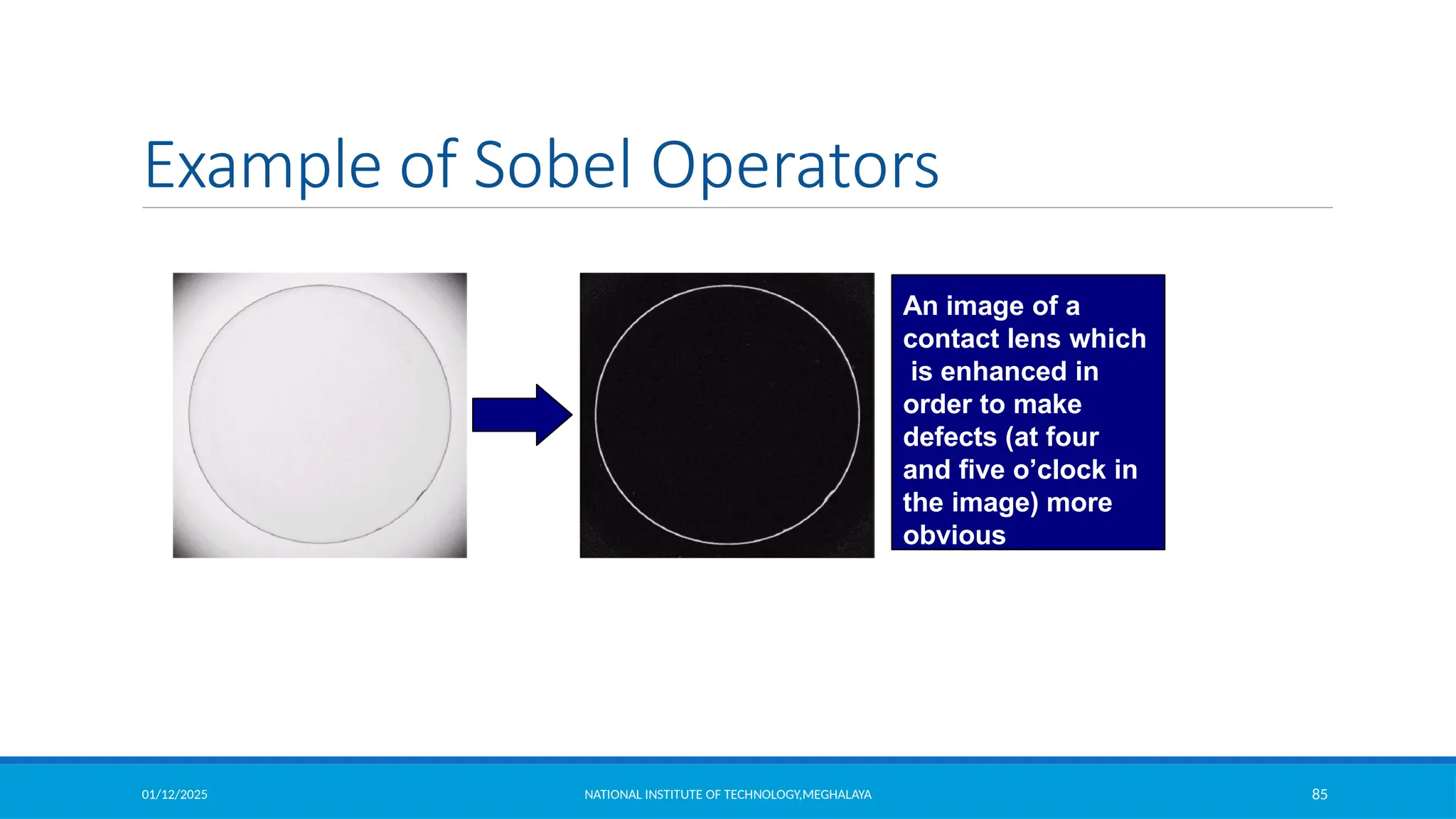 Example of Sobel Operators

An image of a contact lens which is enhanced in order to make defects (at four and five o’clock in the image) more obvious

01/12/2025

NATIONAL INSTITUTE OF TECHNOLOGY,MEGHALAYA

85